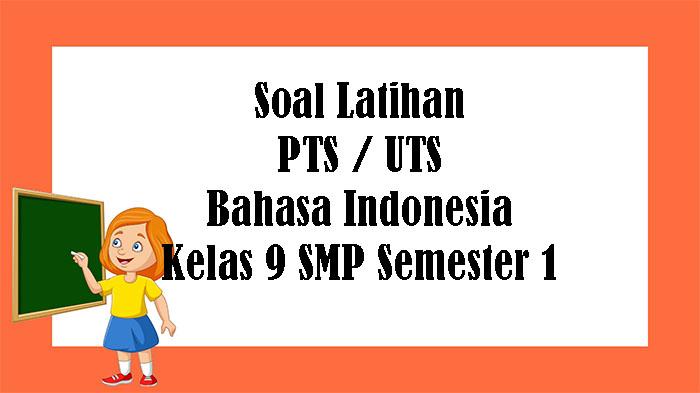 Soal Latihan
PTS / UTS
Bahasa Indonesia
Kelas 9 SMP Semester 1